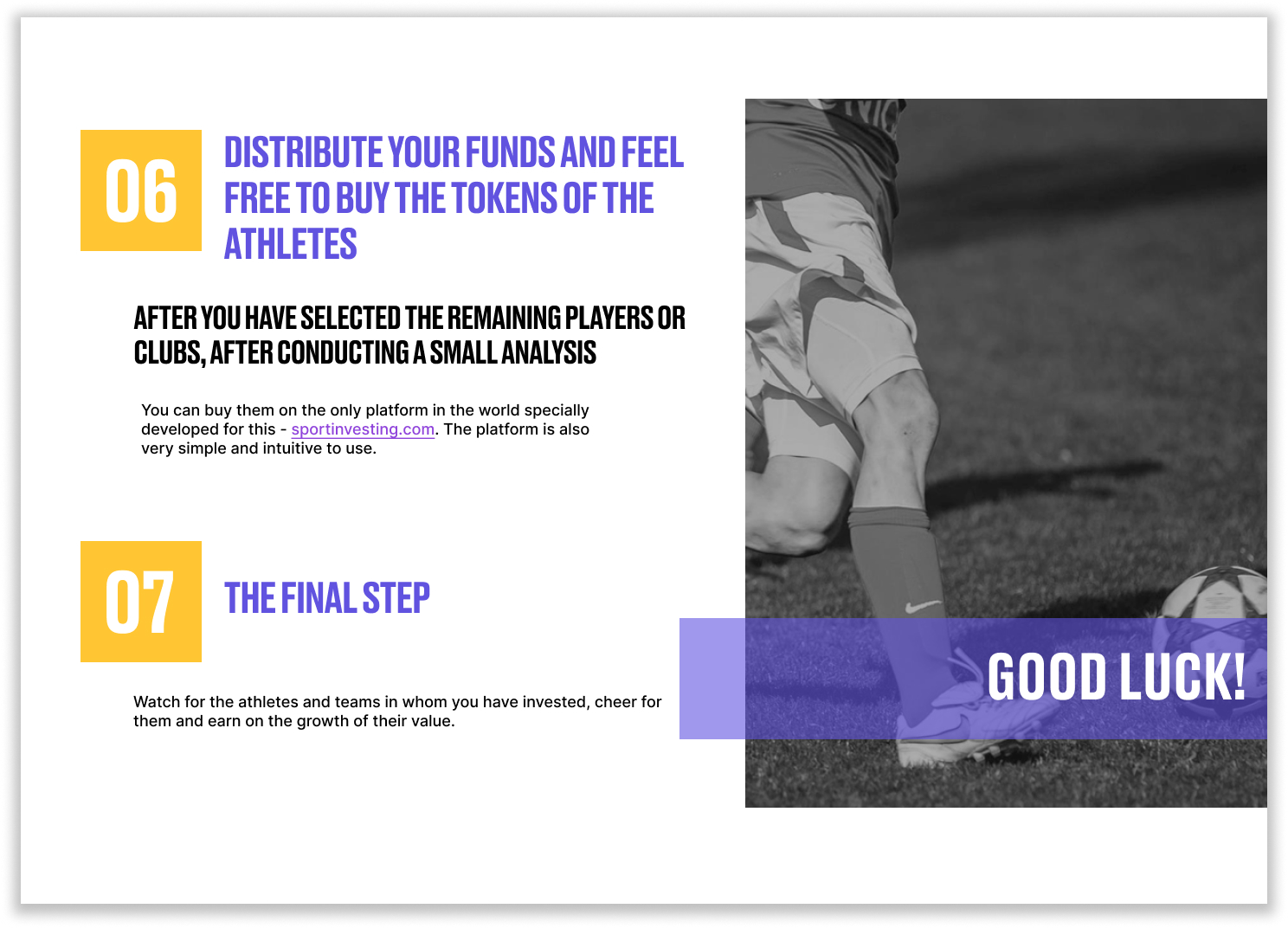 06

DISTRIBUTE YOUR FUNDS AND FEEL FREE TO BUY THE TOKENS OF THE ATHLETES

AFTER YOU HAVE SELECTED THE REMAINING PLAYERS OR CLUBS, AFTER CONDUCTING A SMALL ANALYSIS

You can buy them on the only platform in the world specially developed for this - sportinvesting.com. The platform is also very simple and intuitive to use.

07

THE FINAL STEP

Watch for the athletes and teams in whom you have invested, cheer for them and earn on the growth of their value.

GOOD LUCK!